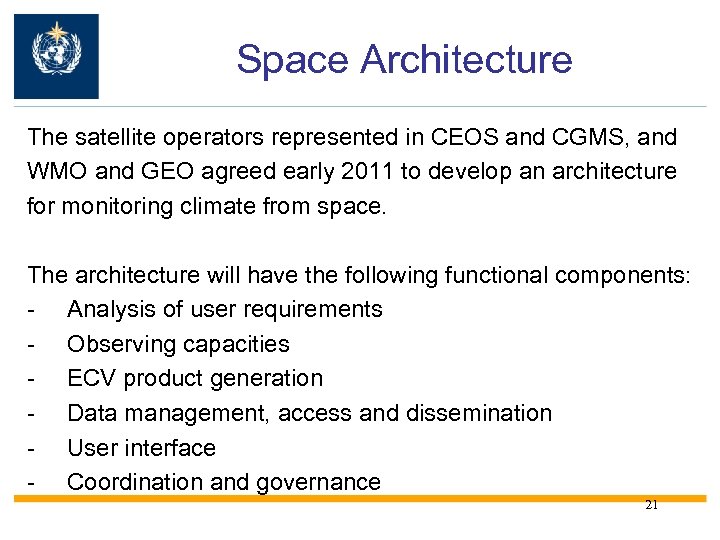 Space Architecture

The satellite operators represented in CEOS and CGMS, and WMO and GEO agreed early 2011 to develop an architecture for monitoring climate from space.

The architecture will have the following functional components:
- Analysis of user requirements
- Observing capacities
- ECV product generation
- Data management, access and dissemination
- User interface
- Coordination and governance

21